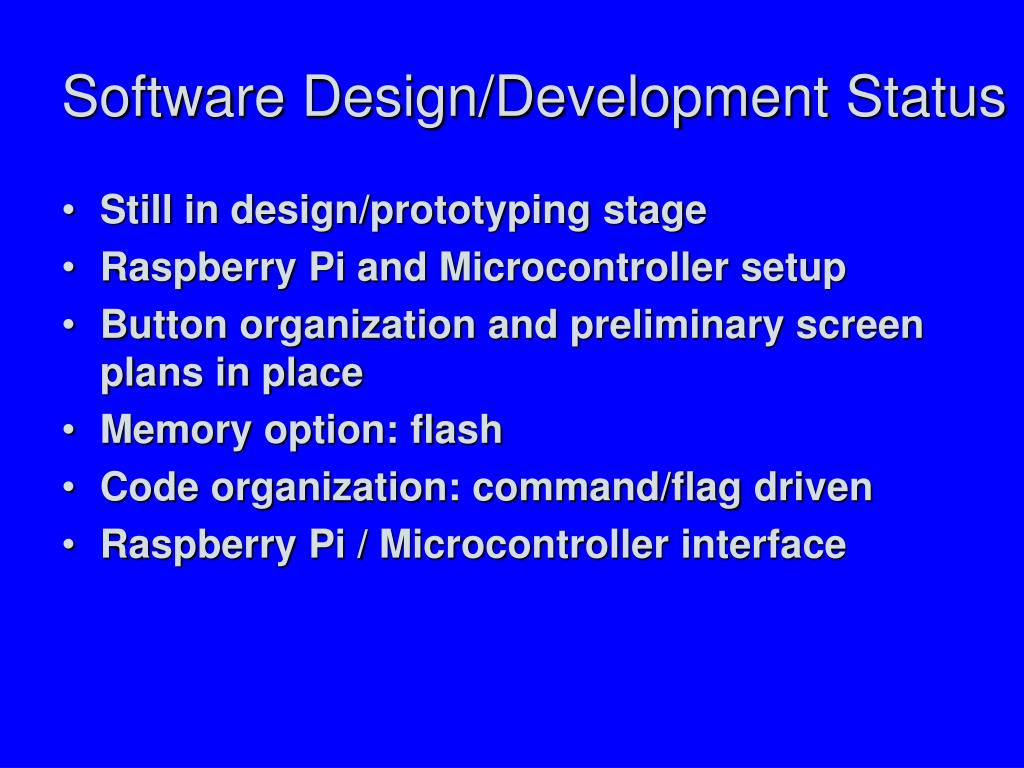 Software Design/Development Status

• Still in design/prototyping stage
• Raspberry Pi and Microcontroller setup
• Button organization and preliminary screen plans in place
• Memory option: flash
• Code organization: command/flag driven
• Raspberry Pi / Microcontroller interface